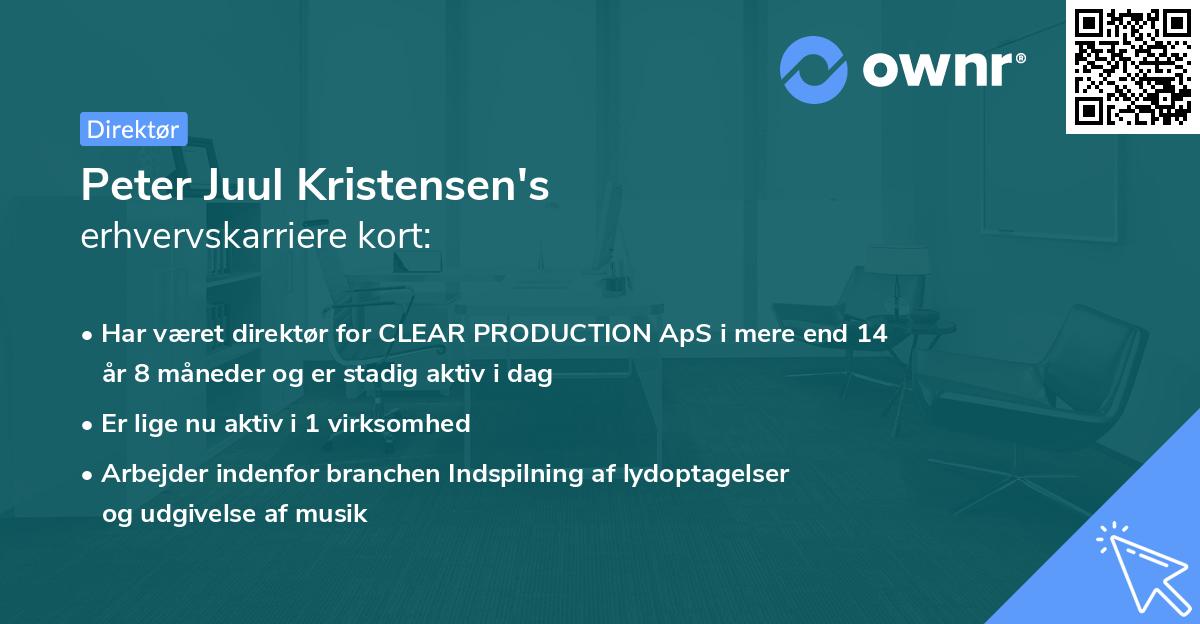 ownr®

Direktør

Peter Juul Kristensen's
erhvervskarriere kort:

• Har været direktør for CLEAR PRODUCTION ApS i mere end 14 år 8 måneder og er stadig aktiv i dag

• Er lige nu aktiv i 1 virksomhed

• Arbejder indenfor branchen Indspilning af lydoptagelser og udgivelse af musik